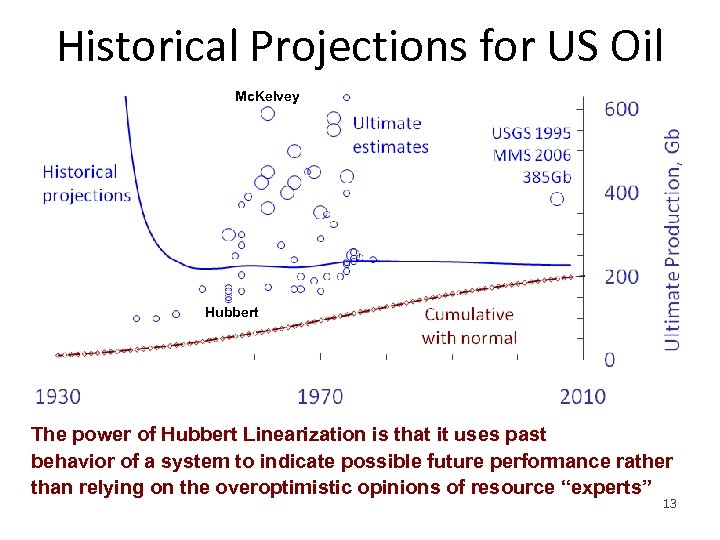 Historical Projections for US Oil

McKelvey

Ultimate estimates

USGS 1995
MMS 2006
385Gb

Historical projections

Hubbert

Cumulative with normal

600
400
200
0

Ultimate Production, Gb

1930
1970
2010

The power of Hubbert Linearization is that it uses past behavior of a system to indicate possible future performance rather than relying on the overoptimistic opinions of resource “experts”

13